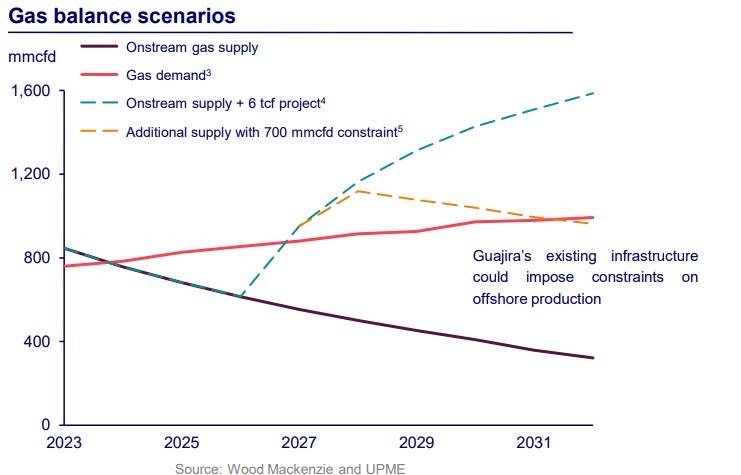 Gas balance scenarios

mmcfd

Onstream gas supply

Gas demand$^3$

Onstream supply + 6 tcf project$^4$

Additional supply with 700 mmcfd constraint$^5$

1,600

1,200

800

400

0

Guajira's existing infrastructure could impose constraints on offshore production

2023

2025

2027

2029

2031

Source: Wood Mackenzie and UPME